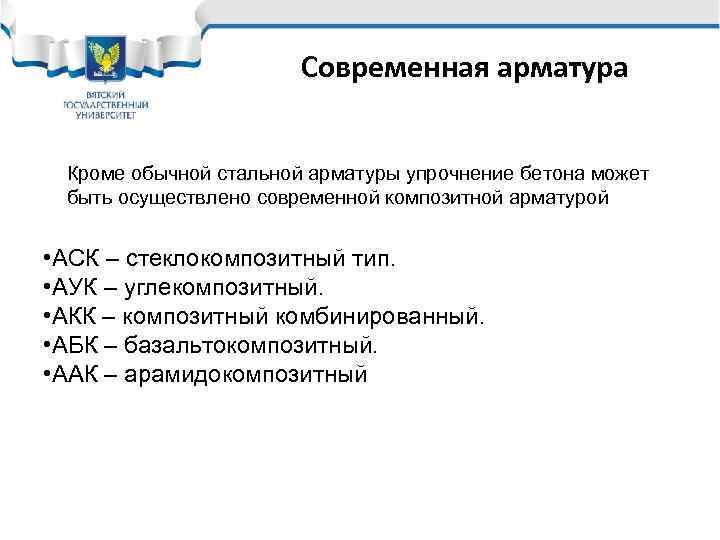 ВЯТСКИЙ ГОСУДАРСТВЕННЫЙ УНИВЕРСИТЕТ

Современная арматура

Кроме обычной стальной арматуры упрочнение бетона может быть осуществлено современной композитной арматурой

•АСК – стеклокомпозитный тип.
•АУК – углекомпозитный.
•АКК – композитный комбинированный.
•АБК – базальтокомпозитный.
•ААК – арамидокомпозитный